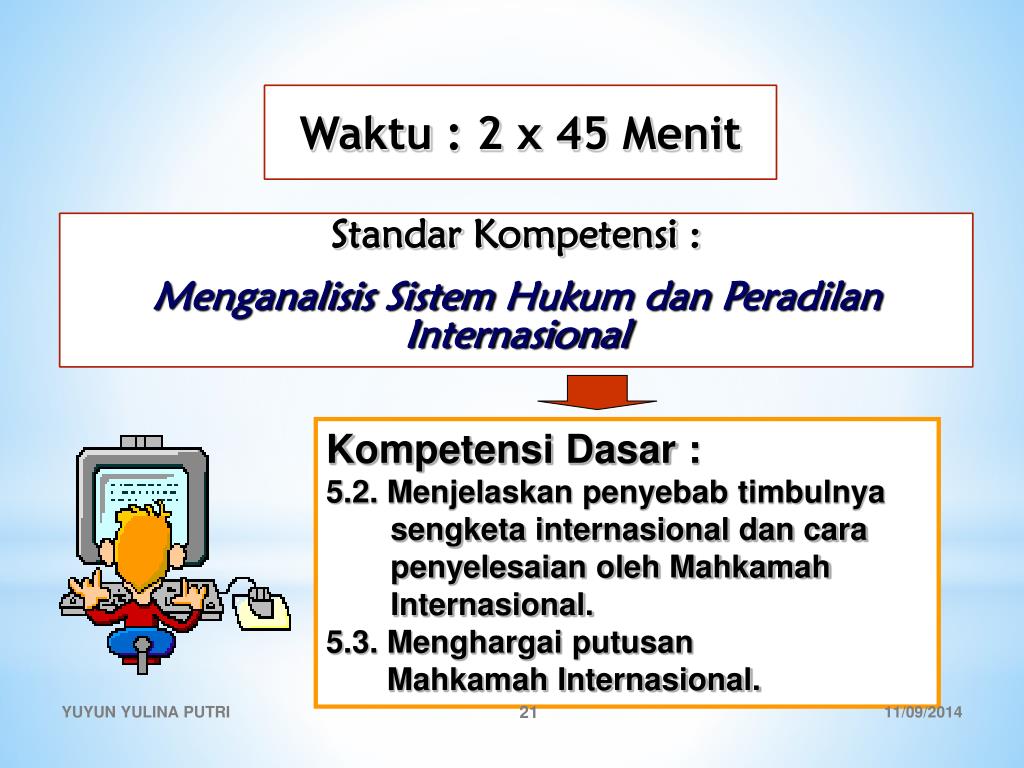 Waktu : 2 x 45 Menit

Standar Kompetensi :

Menganalisis Sistem Hukum dan Peradilan Internasional

Kompetensi Dasar :
5.2. Menjelaskan penyebab timbulnya sengketa internasional dan cara penyelesaian oleh Mahkamah Internasional.
5.3. Menghargai putusan Mahkamah Internasional.

YUYUN YULINA PUTRI 21 11/09/2014